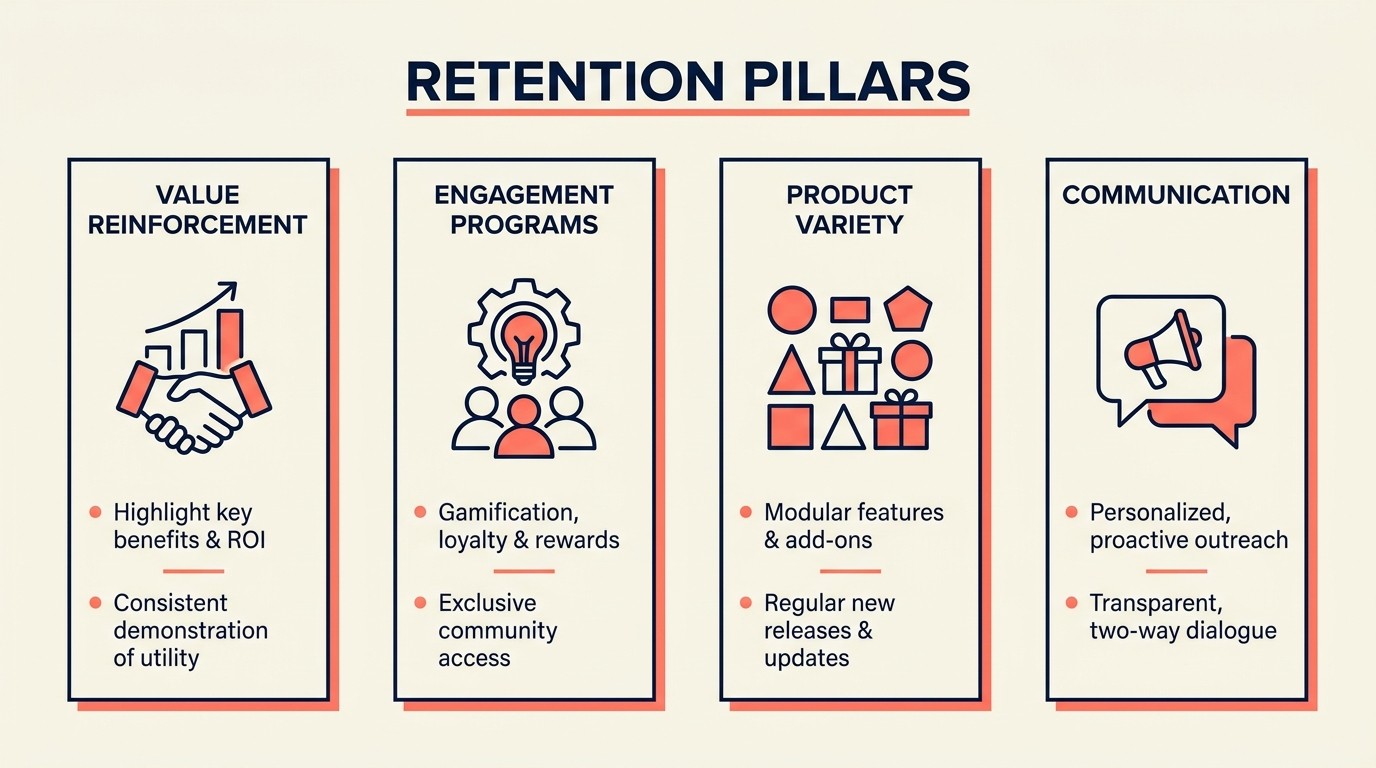 RETENTION PILLARS

VALUE REINFORCEMENT

• Highlight key benefits & ROI

• Consistent demonstration of utility

ENGAGEMENT PROGRAMS

• Gamification, loyalty & rewards

• Exclusive community access

PRODUCT VARIETY

• Modular features & add-ons

• Regular new releases & updates

COMMUNICATION

• Personalized, proactive outreach

• Transparent, two-way dialogue